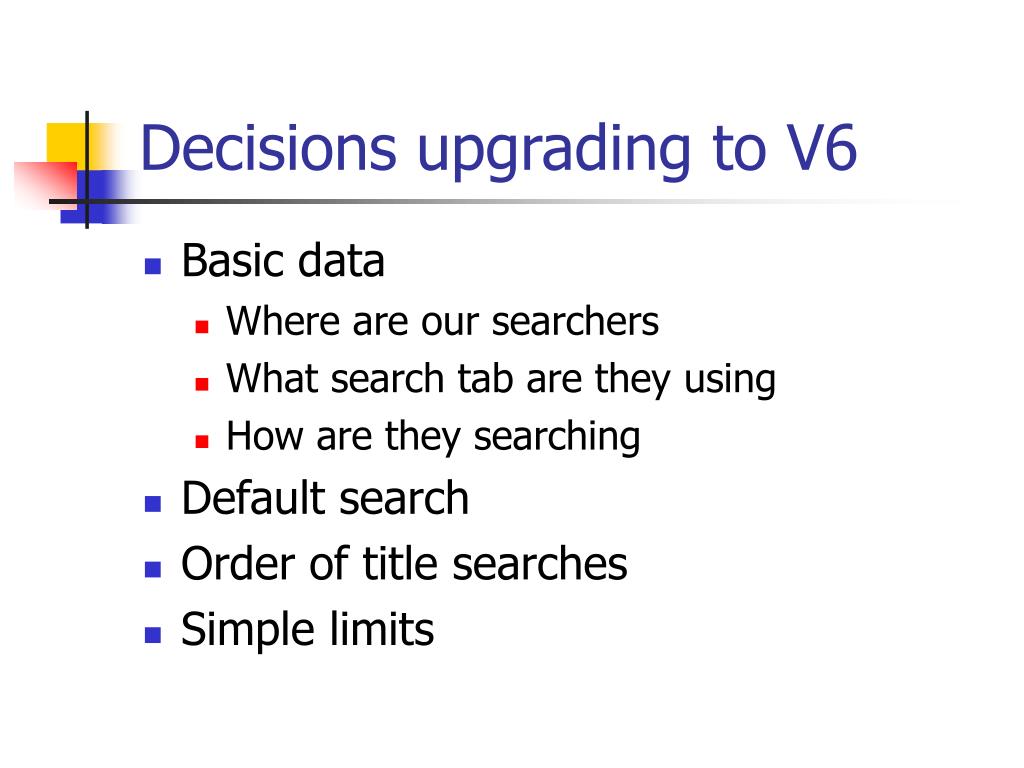 Decisions upgrading to V6

- Basic data
  - Where are our searchers
  - What search tab are they using
  - How are they searching
- Default search
- Order of title searches
- Simple limits